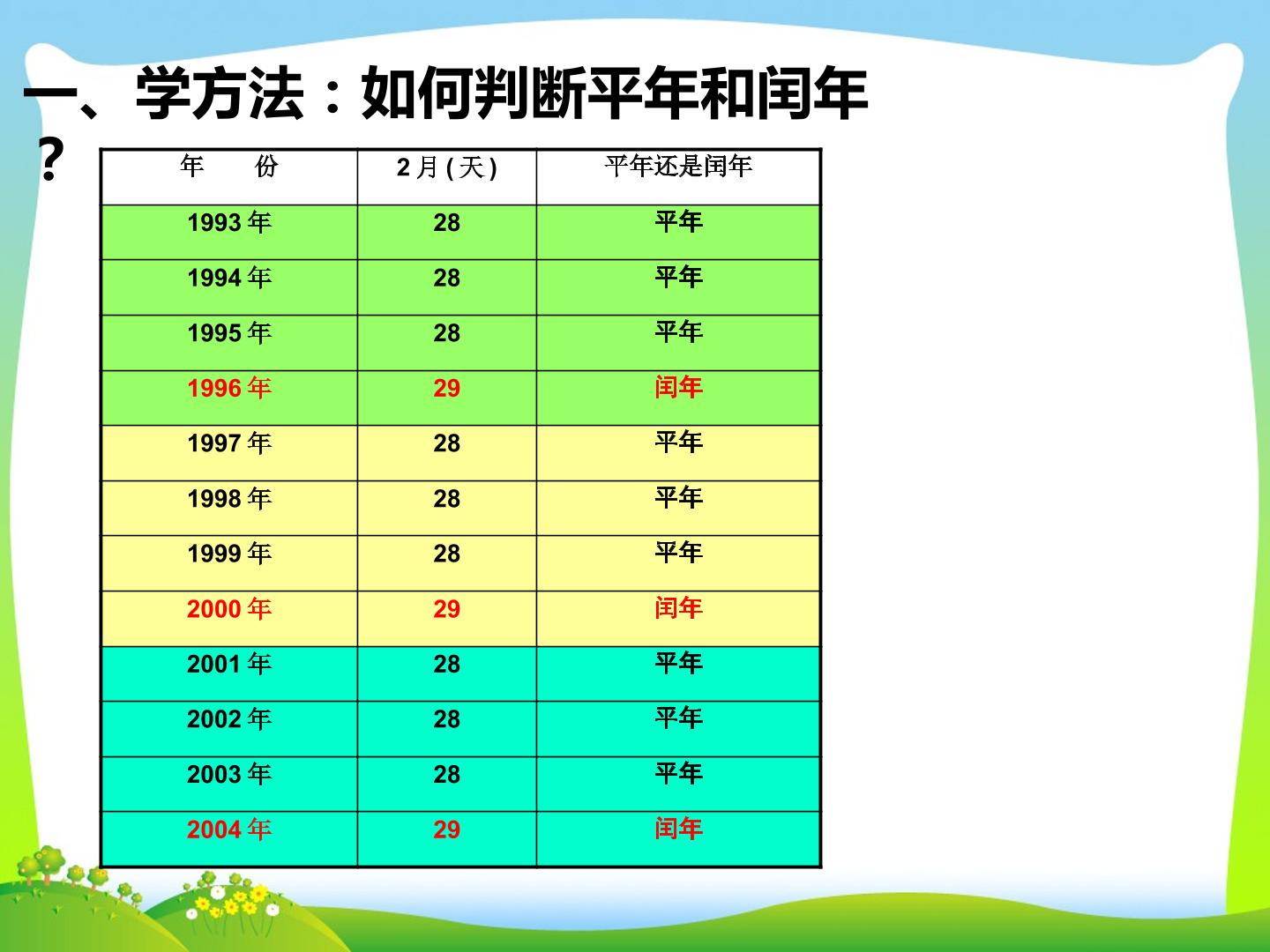 一、学方法：如何判断平年和闰年？

| 年 份 | 2月(天) | 平年还是闰年 |
|---|---|---|
| 1993年 | 28 | 平年 |
| 1994年 | 28 | 平年 |
| 1995年 | 28 | 平年 |
| 1996年 | 29 | 闰年 |
| 1997年 | 28 | 平年 |
| 1998年 | 28 | 平年 |
| 1999年 | 28 | 平年 |
| 2000年 | 29 | 闰年 |
| 2001年 | 28 | 平年 |
| 2002年 | 28 | 平年 |
| 2003年 | 28 | 平年 |
| 2004年 | 29 | 闰年 |